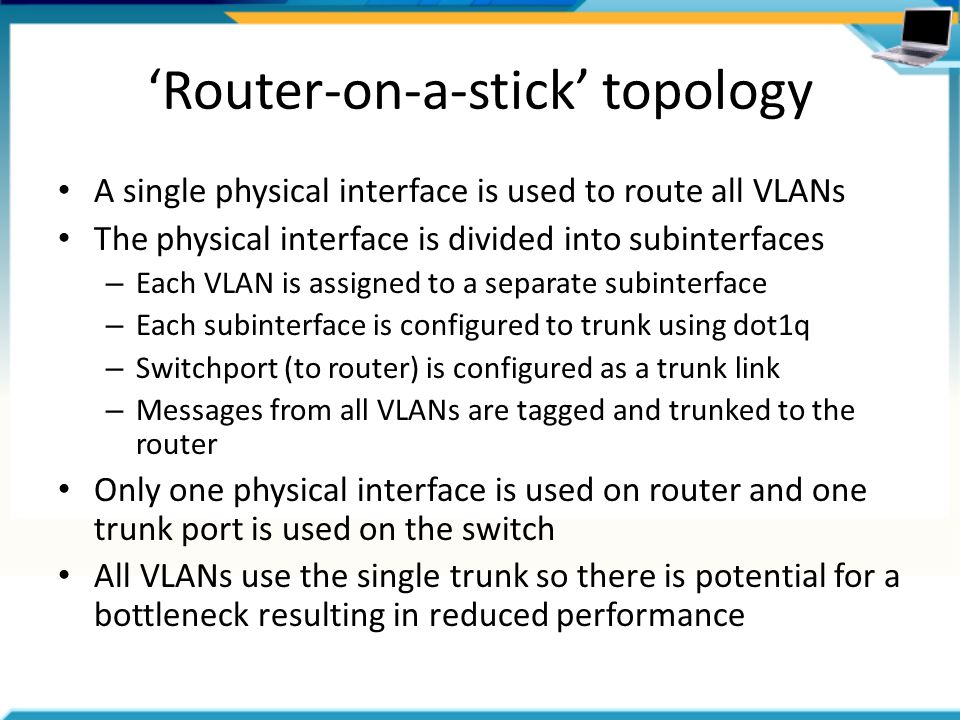 ‘Router-on-a-stick’ topology

• A single physical interface is used to route all VLANs
• The physical interface is divided into subinterfaces
– Each VLAN is assigned to a separate subinterface
– Each subinterface is configured to trunk using dot1q
– Switchport (to router) is configured as a trunk link
– Messages from all VLANs are tagged and trunked to the router
• Only one physical interface is used on router and one trunk port is used on the switch
• All VLANs use the single trunk so there is potential for a bottleneck resulting in reduced performance